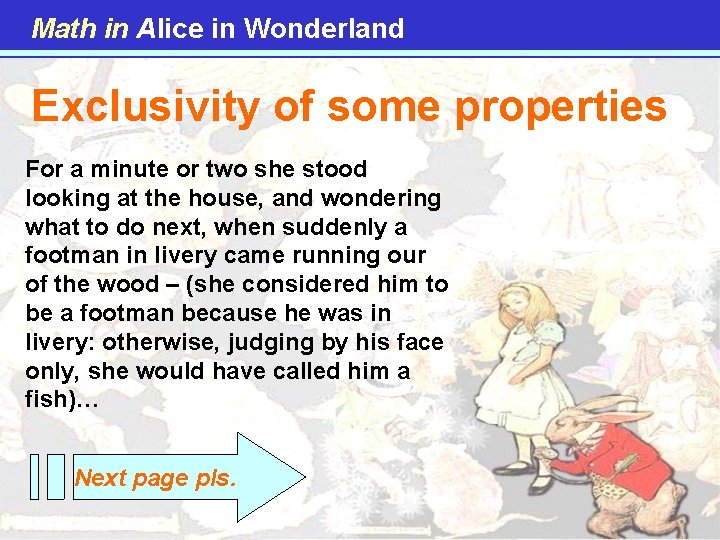 Math in Alice in Wonderland

Exclusivity of some properties

For a minute or two she stood looking at the house, and wondering what to do next, when suddenly a footman in livery came running our of the wood – (she considered him to be a footman because he was in livery: otherwise, judging by his face only, she would have called him a fish)…

Next page pls.